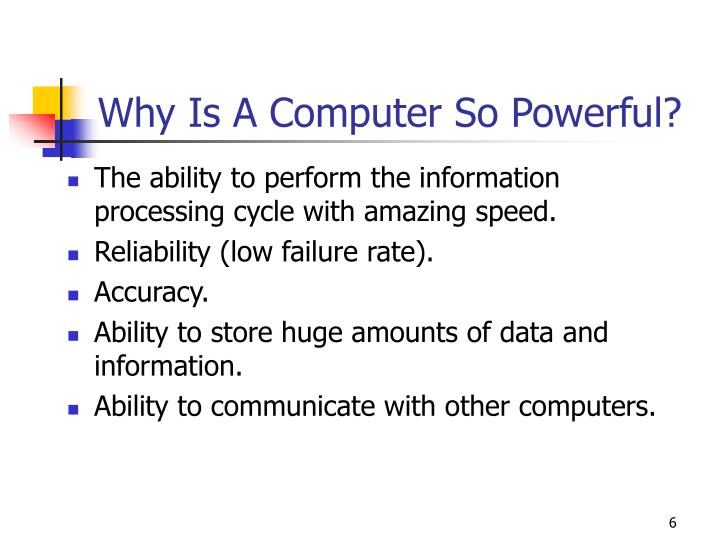 Why Is A Computer So Powerful?

- The ability to perform the information processing cycle with amazing speed.
- Reliability (low failure rate).
- Accuracy.
- Ability to store huge amounts of data and information.
- Ability to communicate with other computers.

6